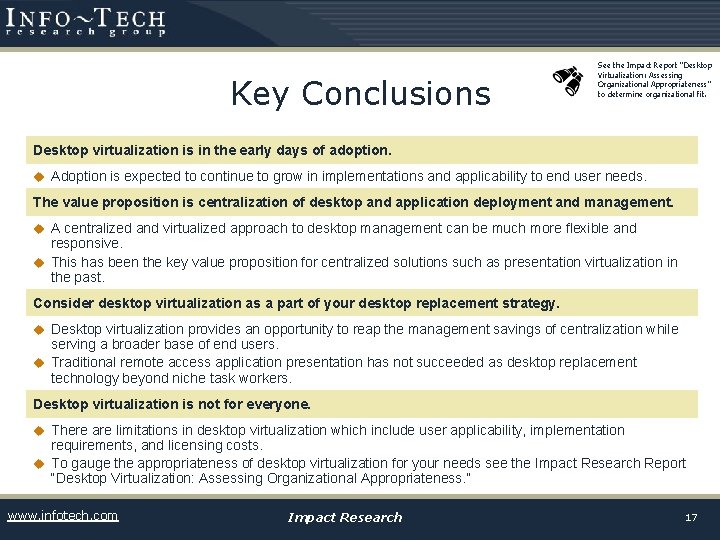 INFO~TECH
research group

Key Conclusions

See the Impact Report "Desktop Virtualization: Assessing Organizational Appropriateness" to determine organizational fit.

Desktop virtualization is in the early days of adoption.

◆ Adoption is expected to continue to grow in implementations and applicability to end user needs.

The value proposition is centralization of desktop and application deployment and management.

◆ A centralized and virtualized approach to desktop management can be much more flexible and responsive.

◆ This has been the key value proposition for centralized solutions such as presentation virtualization in the past.

Consider desktop virtualization as a part of your desktop replacement strategy.

◆ Desktop virtualization provides an opportunity to reap the management savings of centralization while serving a broader base of end users.

◆ Traditional remote access application presentation has not succeeded as desktop replacement technology beyond niche task workers.

Desktop virtualization is not for everyone.

◆ There are limitations in desktop virtualization which include user applicability, implementation requirements, and licensing costs.

◆ To gauge the appropriateness of desktop virtualization for your needs see the Impact Research Report "Desktop Virtualization: Assessing Organizational Appropriateness."

www.infotech.com

Impact Research

17